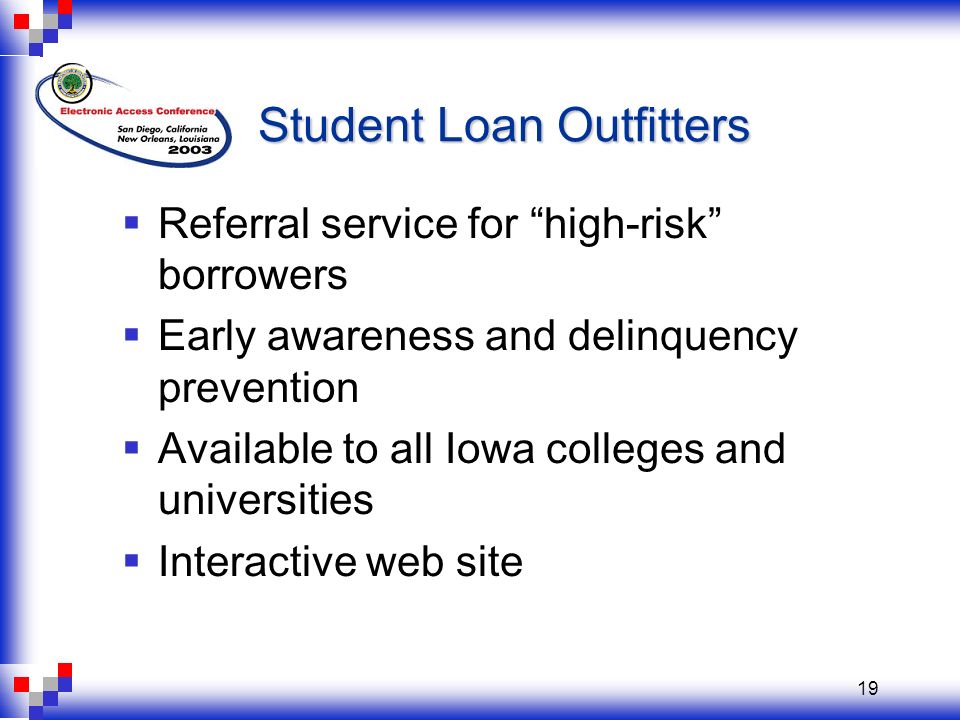 Electronic Access Conference
San Diego, California
New Orleans, Louisiana
2003

Student Loan Outfitters

▪ Referral service for “high-risk” borrowers

▪ Early awareness and delinquency prevention

▪ Available to all Iowa colleges and universities

▪ Interactive web site

19